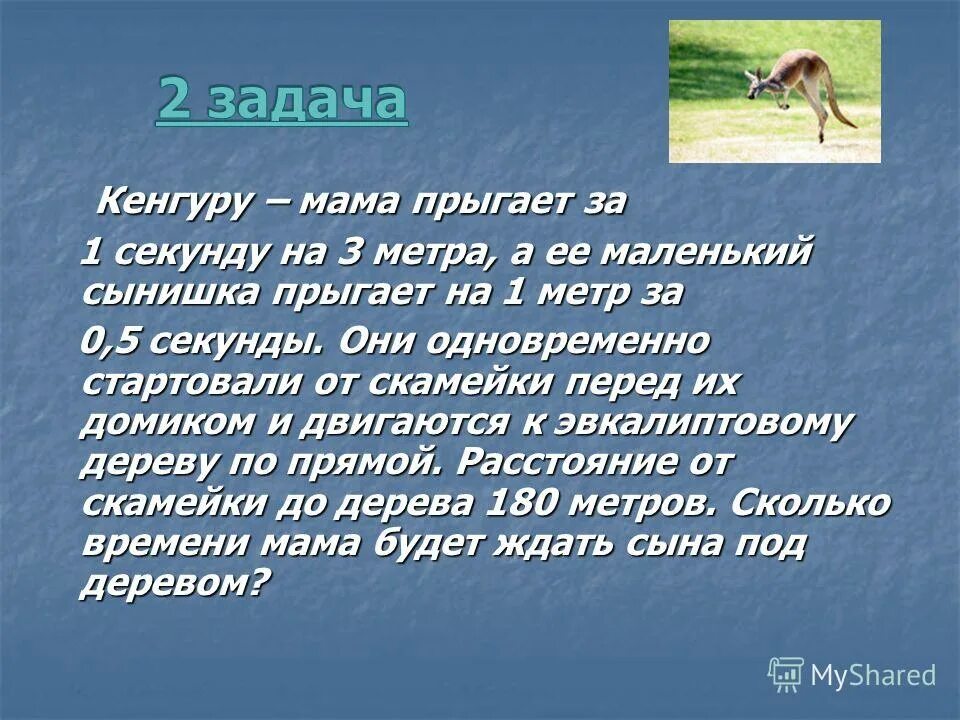 2 задача

Кенгуру – мама прыгает за 1 секунду на 3 метра, а ее маленький сынишка прыгает на 1 метр за 0,5 секунды. Они одновременно стартовали от скамейки перед их домиком и двигаются к эвкалиптовому дереву по прямой. Расстояние от скамейки до дерева 180 метров. Сколько времени мама будет ждать сына под деревом?

MyShared